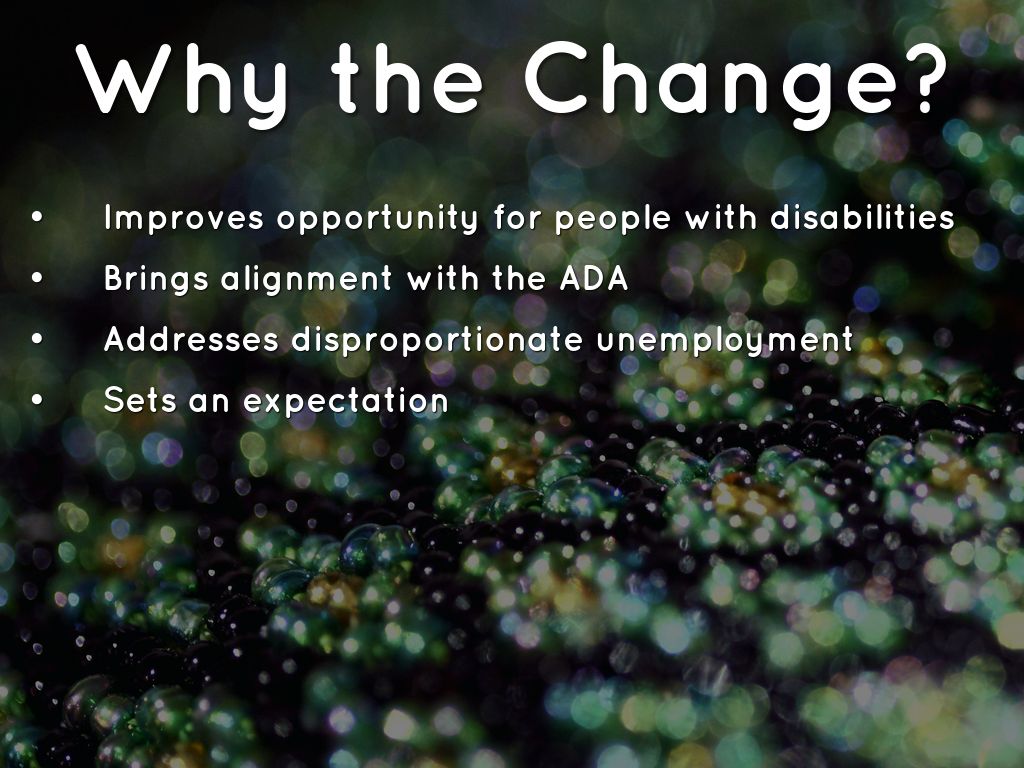 Why the Change?

• Improves opportunity for people with disabilities
• Brings alignment with the ADA
• Addresses disproportionate unemployment
• Sets an expectation